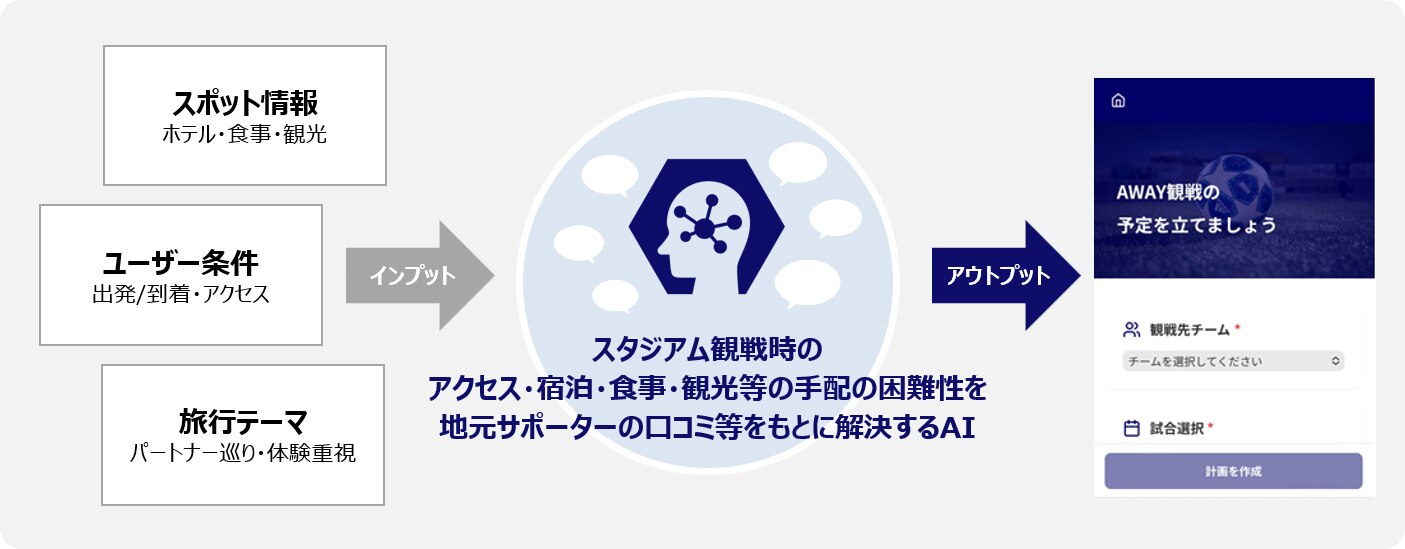 スポット情報
ホテル・食事・観光

ユーザー条件
出発/到着・アクセス

旅行テーマ
パートナー巡り・体験重視

インプット

スタジアム観戦時の
アクセス・宿泊・食事・観光等の手配の困難性を
地元サポーターの口コミ等をもとに解決するAI

アウトプット

AWAY観戦の
予定を立てましょう

観戦先チーム *
チームを選択してください

試合選択 *

計画を作成